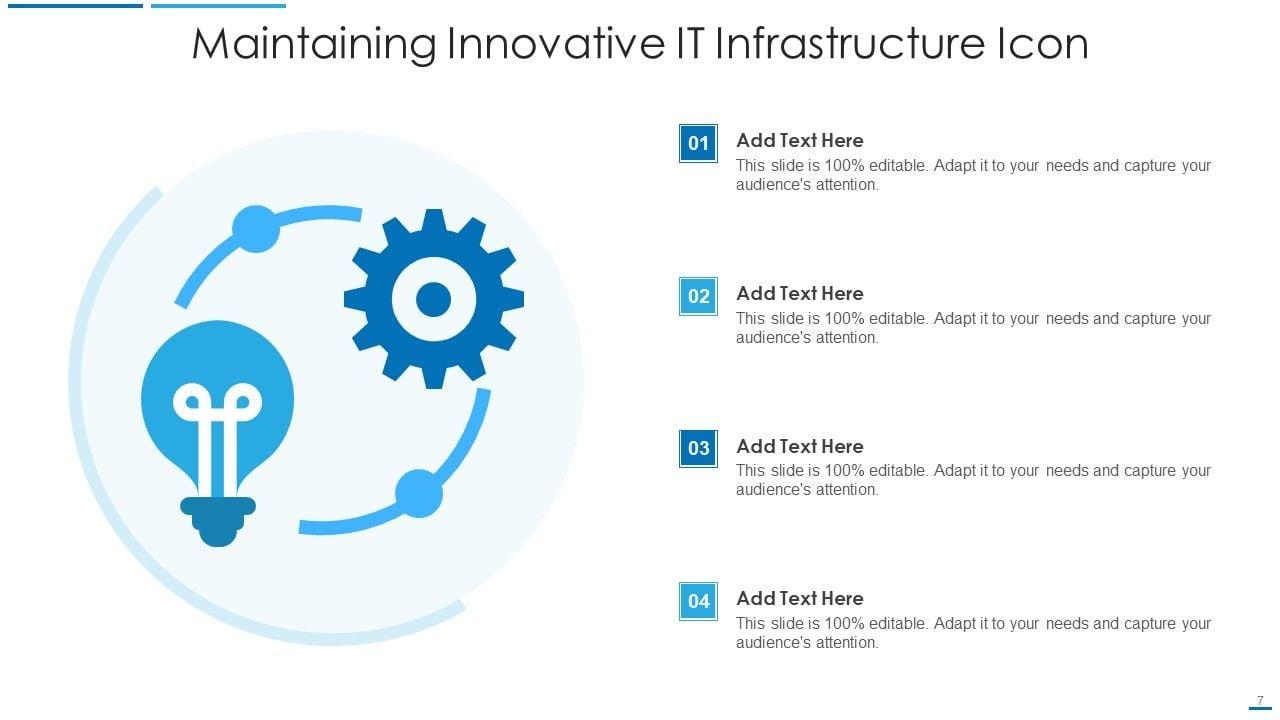 Maintaining Innovative IT Infrastructure Icon

01

Add Text Here

This slide is 100% editable. Adapt it to your needs and capture your audience's attention.

02

Add Text Here

This slide is 100% editable. Adapt it to your needs and capture your audience's attention.

03

Add Text Here

This slide is 100% editable. Adapt it to your needs and capture your audience's attention.

04

Add Text Here

This slide is 100% editable. Adapt it to your needs and capture your audience's attention.

7